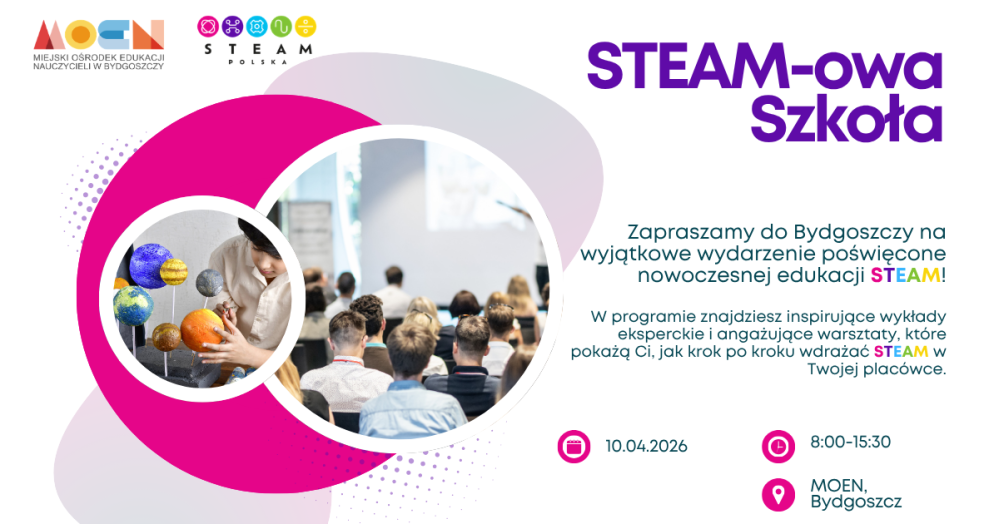 MOEN
MIEJSKI OŚRODEK EDUKACJI NAUCZYCIELI W BYDGOSZCZY

STEAM
POLSKA

STEAM-owa Szkoła

Zapraszamy do Bydgoszczy na wyjątkowe wydarzenie poświęcone nowoczesnej edukacji STEAM!

W programie znajdziesz inspirujące wykłady eksperckie i angażujące warsztaty, które pokażą Ci, jak krok po kroku wdrażać STEAM w Twojej placówce.

10.04.2026

8:00-15:30

MOEN, Bydgoszcz